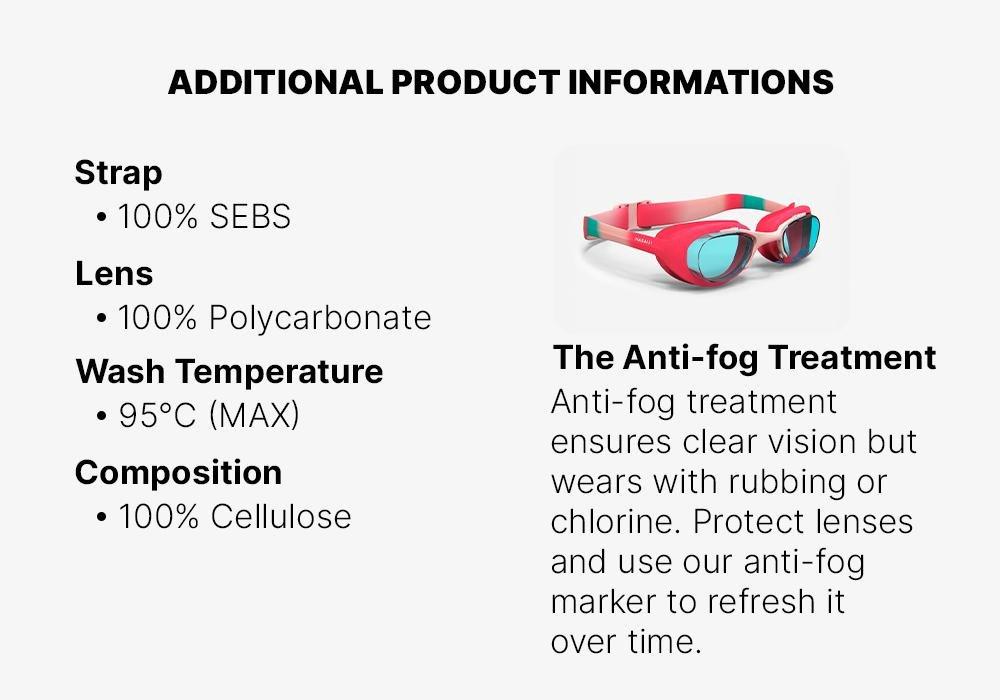 ADDITIONAL PRODUCT INFORMATIONS

Strap
• 100% SEBS

Lens
• 100% Polycarbonate

Wash Temperature
• 95°C (MAX)

Composition
• 100% Cellulose

The Anti-fog Treatment
Anti-fog treatment ensures clear vision but wears with rubbing or chlorine. Protect lenses and use our anti-fog marker to refresh it over time.